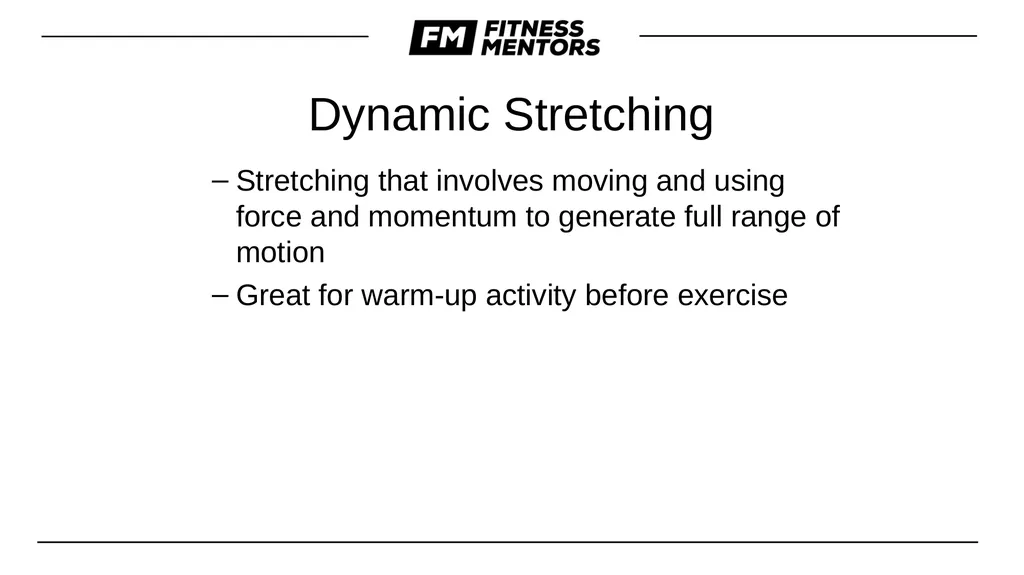 FM FITNESS MENTORS

Dynamic Stretching

– Stretching that involves moving and using force and momentum to generate full range of motion

– Great for warm-up activity before exercise